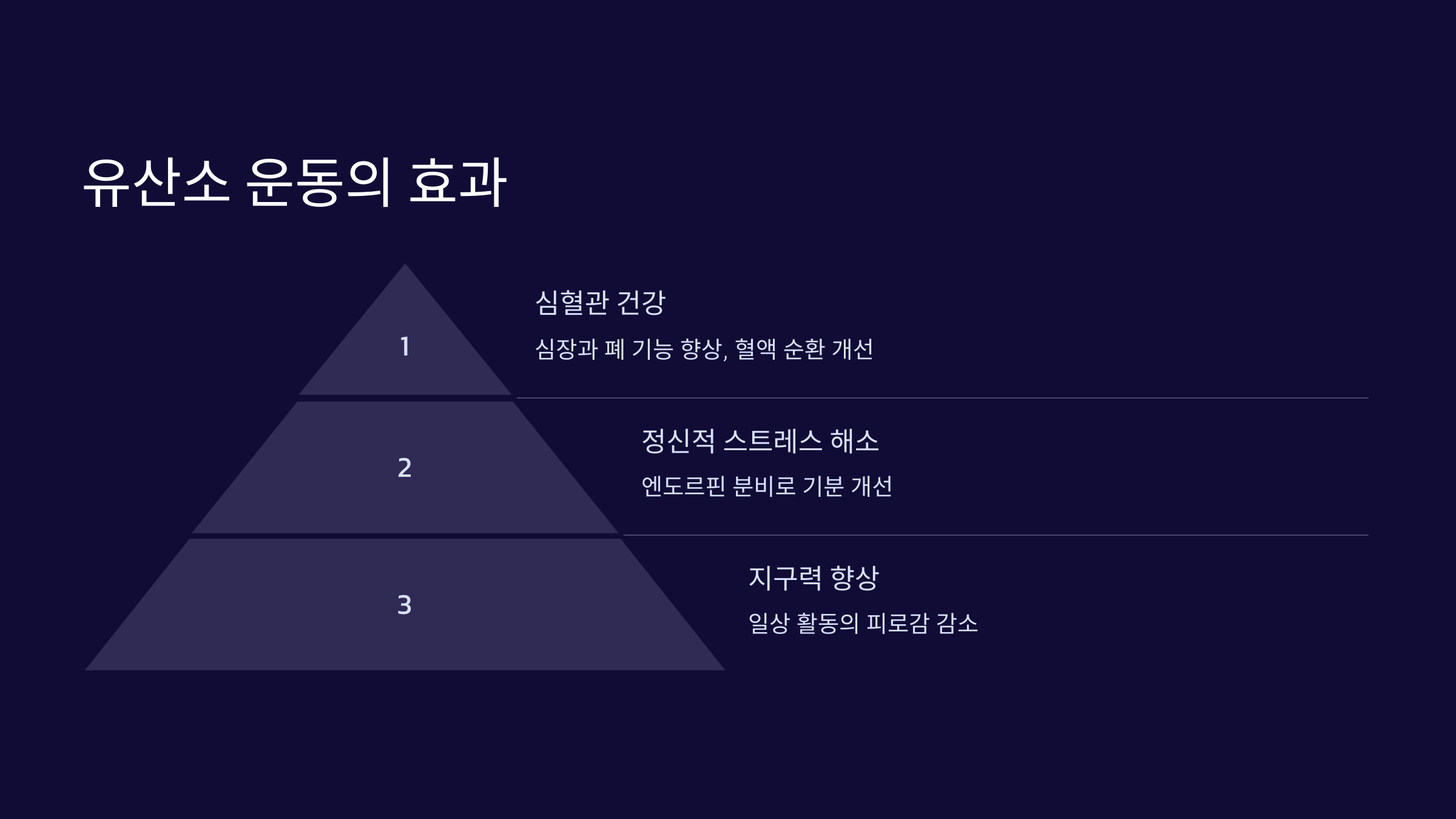 유산소 운동의 효과

1

심혈관 건강

심장과 폐 기능 향상, 혈액 순환 개선

2

정신적 스트레스 해소

엔도르핀 분비로 기분 개선

3

지구력 향상

일상 활동의 피로감 감소